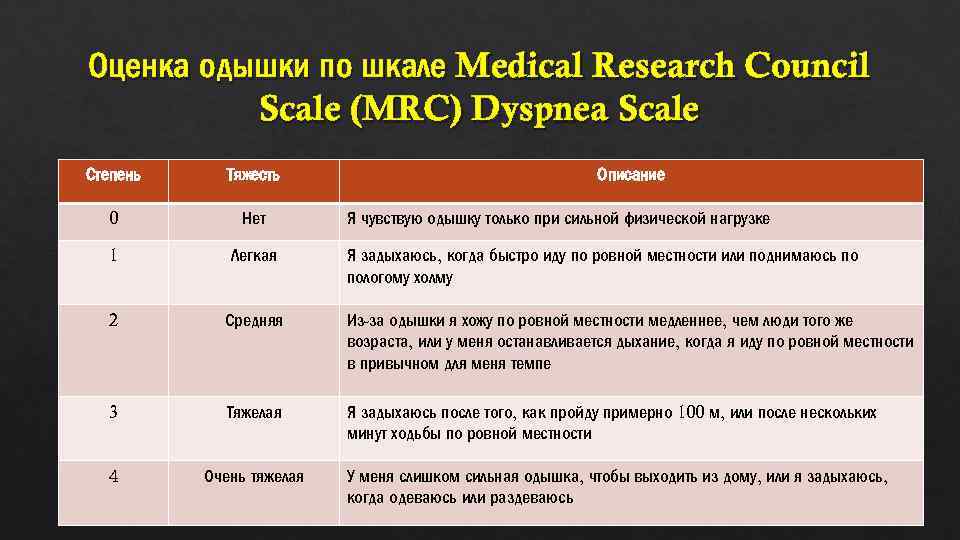 Оценка одышки по шкале Medical Research Council Scale (MRC) Dyspnea Scale

| Степень | Тяжесть | Описание |
|---|---|---|
| 0 | Нет | Я чувствую одышку только при сильной физической нагрузке |
| 1 | Легкая | Я задыхаюсь, когда быстро иду по ровной местности или поднимаюсь по пологому холму |
| 2 | Средняя | Из-за одышки я хожу по ровной местности медленнее, чем люди того же возраста, или у меня останавливается дыхание, когда я иду по ровной местности в привычном для меня темпе |
| 3 | Тяжелая | Я задыхаюсь после того, как пройду примерно 100 м, или после нескольких минут ходьбы по ровной местности |
| 4 | Очень тяжелая | У меня слишком сильная одышка, чтобы выходить из дому, или я задыхаюсь, когда одеваюсь или раздеваюсь |